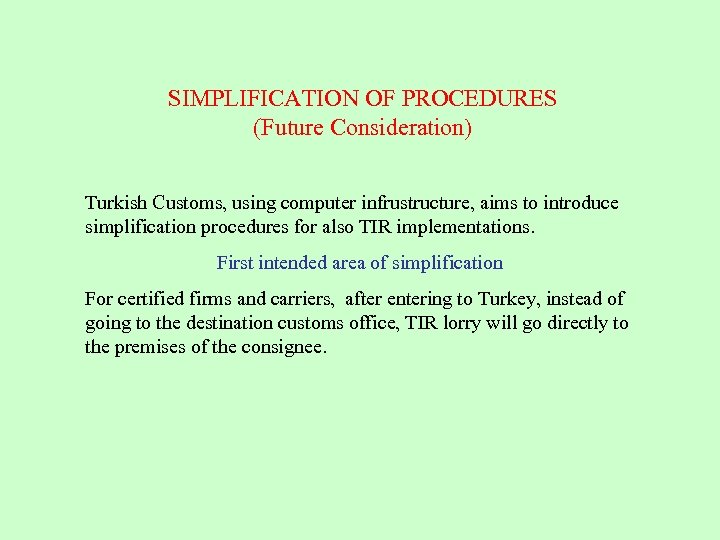 SIMPLIFICATION OF PROCEDURES
(Future Consideration)

Turkish Customs, using computer infrustructure, aims to introduce simplification procedures for also TIR implementations.

First intended area of simplification

For certified firms and carriers, after entering to Turkey, instead of going to the destination customs office, TIR lorry will go directly to the premises of the consignee.